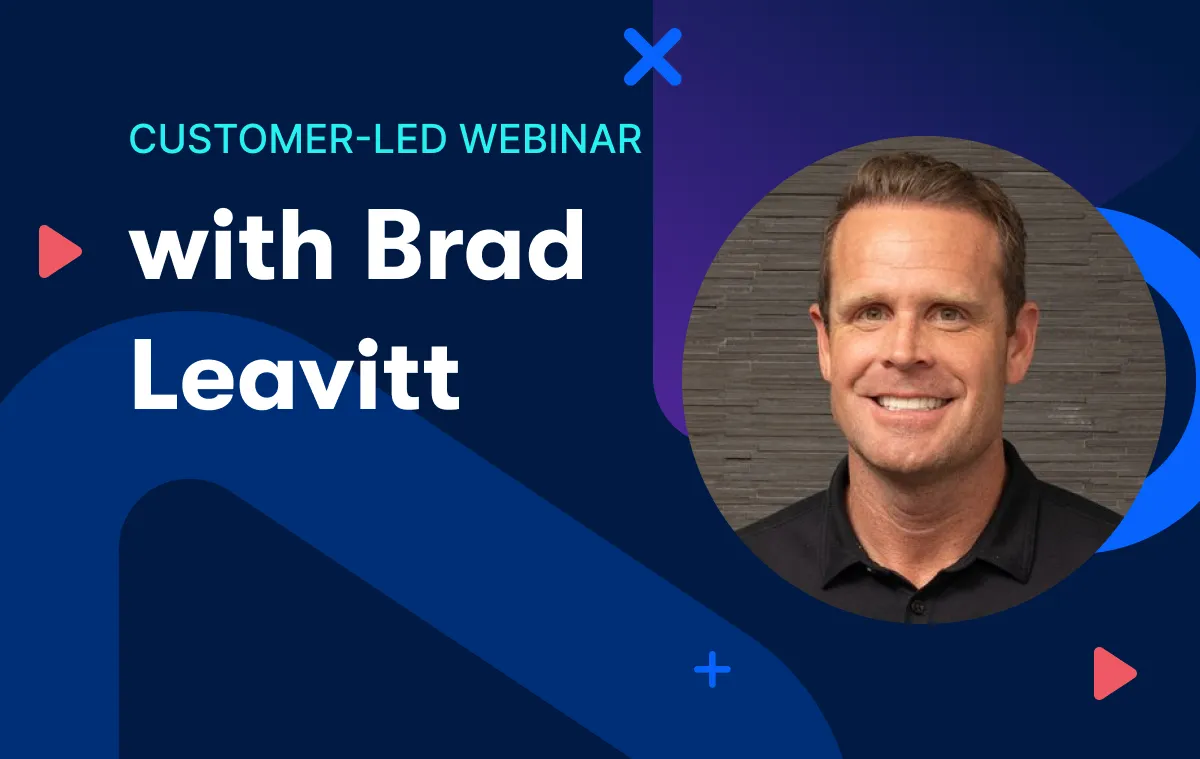 CUSTOMER-LED WEBINAR

with Brad Leavitt